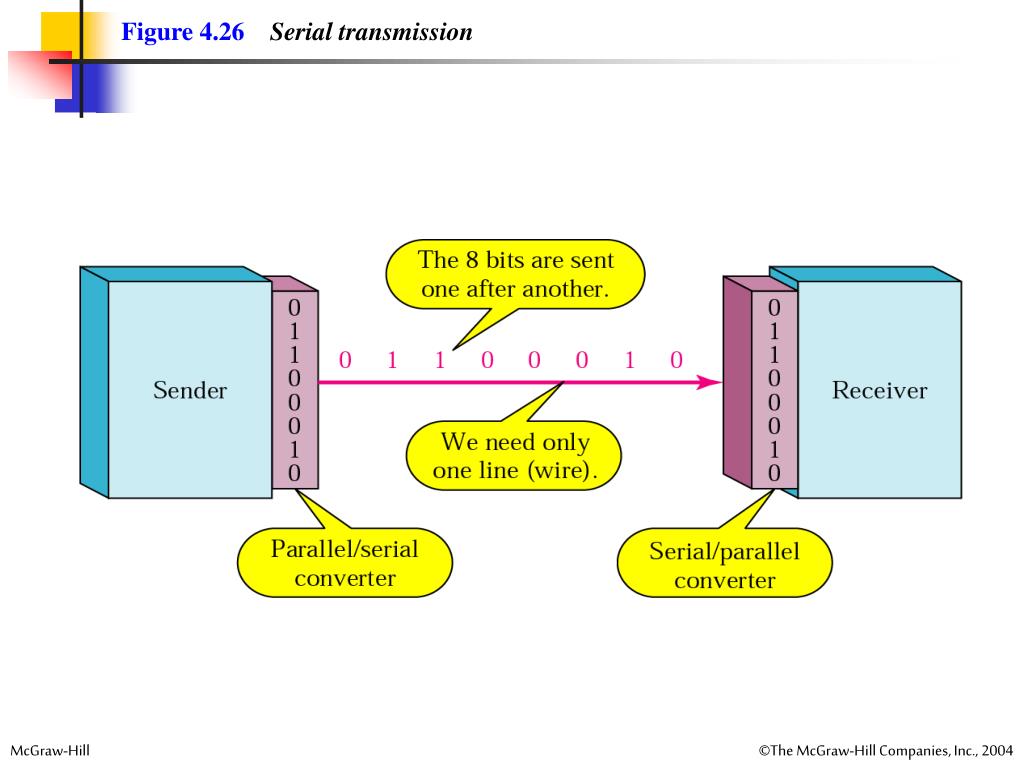 Figure 4.26 Serial transmission

The 8 bits are sent one after another.

Sender

0
1
1
0
0
0
1
0

0 1 1 0 0 0 1 0

0
1
1
0
0
0
1
0

Receiver

We need only one line (wire).

Parallel/serial converter

Serial/parallel converter

McGraw-Hill

©The McGraw-Hill Companies, Inc., 2004